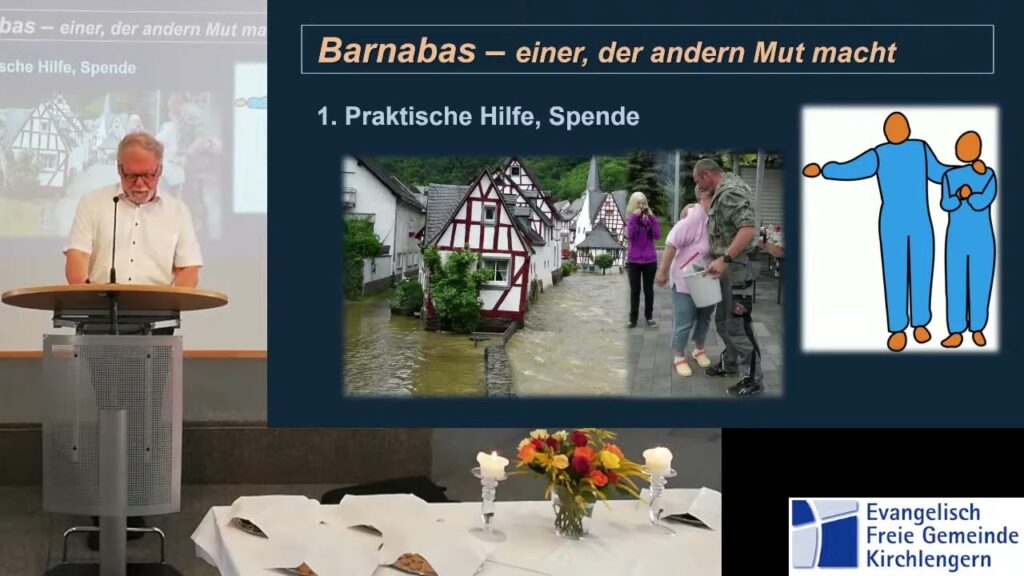 bas – einer, der andern Mut ma

tische Hilfe, Spende

Barnabas – einer, der andern Mut macht

1. Praktische Hilfe, Spende

Evangelisch Freie Gemeinde Kirchlengern